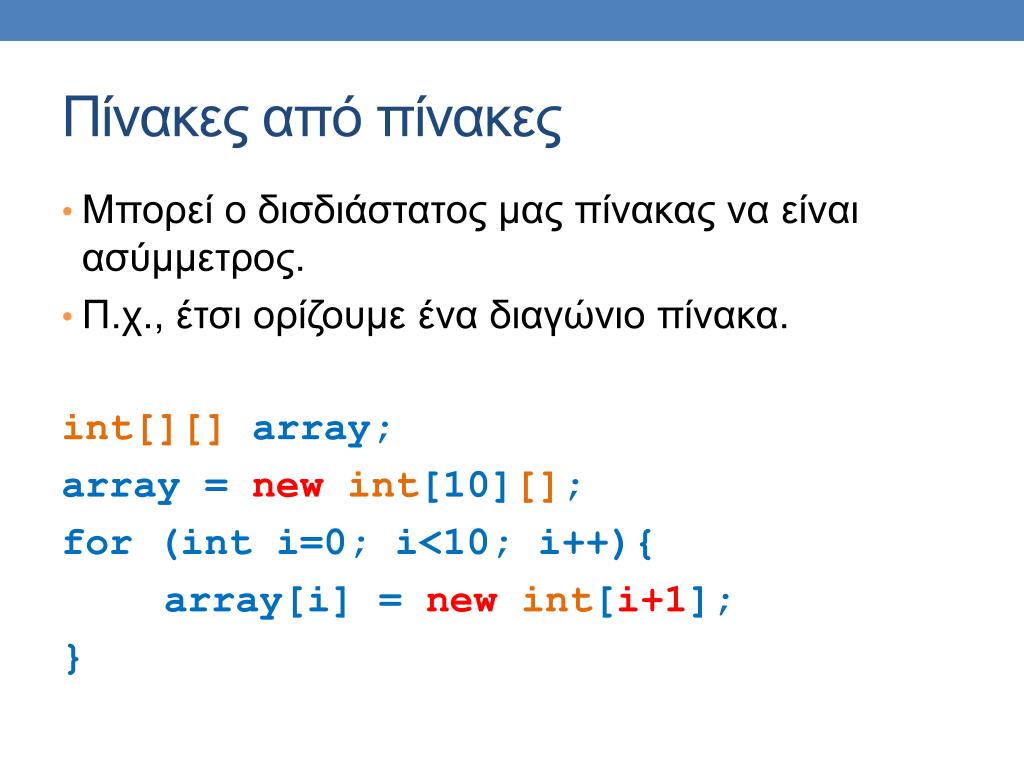 Πίνακες από πίνακες

• Μπορεί ο δισδιάστατος μας πίνακας να είναι ασύμμετρος.
• Π.χ., έτσι ορίζουμε ένα διαγώνιο πίνακα.

int[][] array;
array = new int[10][];
for (int i=0; i<10; i++){
    array[i] = new int[i+1];
}